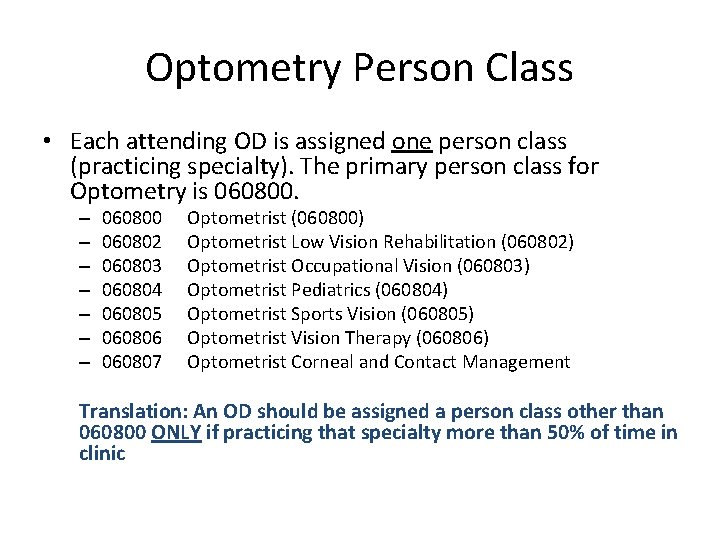 Optometry Person Class

• Each attending OD is assigned one person class (practicing specialty). The primary person class for Optometry is 060800.
– 060800 Optometrist (060800)
– 060802 Optometrist Low Vision Rehabilitation (060802)
– 060803 Optometrist Occupational Vision (060803)
– 060804 Optometrist Pediatrics (060804)
– 060805 Optometrist Sports Vision (060805)
– 060806 Optometrist Vision Therapy (060806)
– 060807 Optometrist Corneal and Contact Management

Translation: An OD should be assigned a person class other than 060800 ONLY if practicing that specialty more than 50% of time in clinic